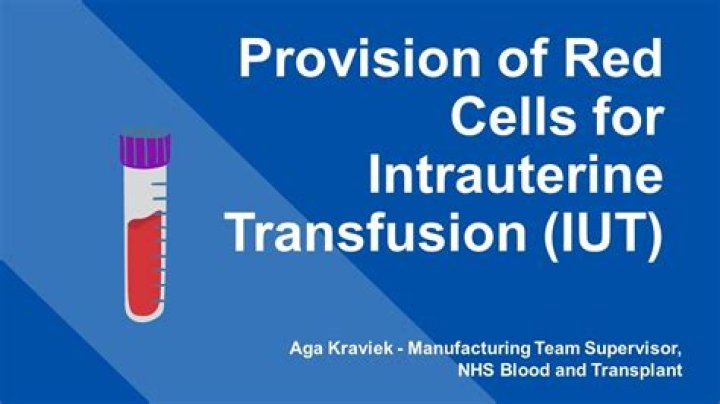 Provision of Red Cells for Intrauterine Transfusion (IUT)

Aga Kraviek - Manufacturing Team Supervisor, NHS Blood and Transplant